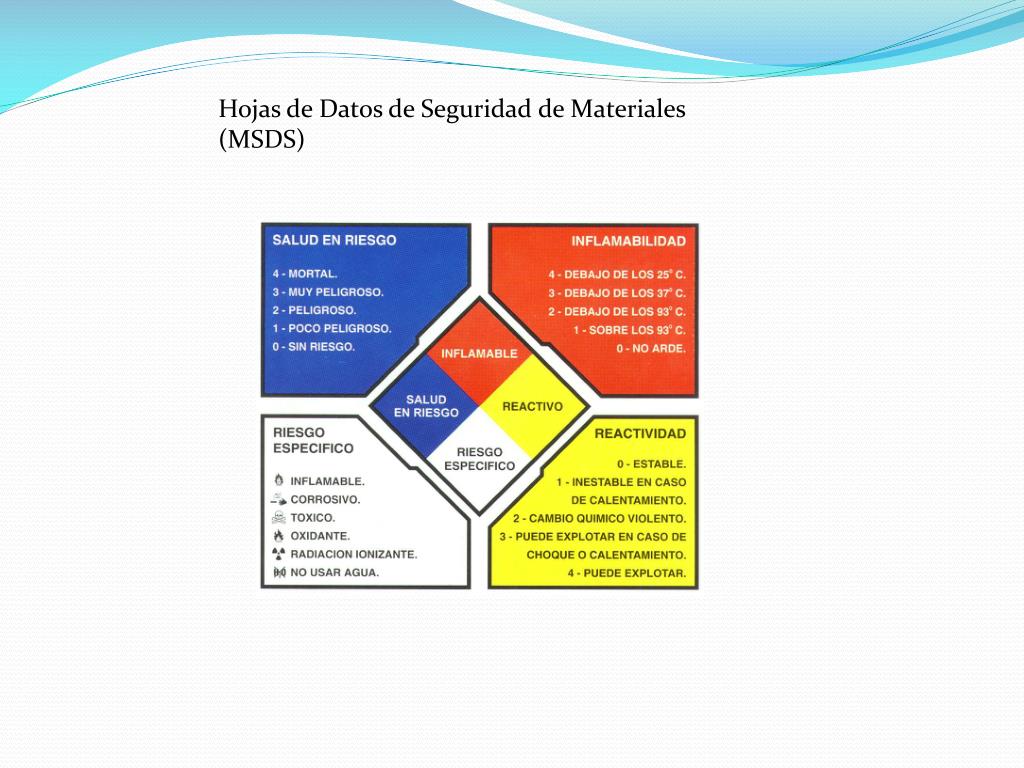 Hojas de Datos de Seguridad de Materiales (MSDS)

SALUD EN RIESGO

4 - MORTAL.
3 - MUY PELIGROSO.
2 - PELIGROSO.
1 - POCO PELIGROSO.
0 - SIN RIESGO.

INFLAMABILIDAD

4 - DEBAJO DE LOS 25° C.
3 - DEBAJO DE LOS 37° C.
2 - DEBAJO DE LOS 93° C.
1 - SOBRE LOS 93° C.
0 - NO ARDE.

INFLAMABLE

SALUD EN RIESGO

REACTIVO

RIESGO ESPECIFICO

RIESGO ESPECIFICO

INFLAMABLE.
CORROSIVO.
TOXICO.
OXIDANTE.
RADIACION IONIZANTE.
NO USAR AGUA.

REACTIVIDAD

0 - ESTABLE.
1 - INESTABLE EN CASO DE CALENTAMIENTO.
2 - CAMBIO QUIMICO VIOLENTO.
3 - PUEDE EXPLOTAR EN CASO DE CHOQUE O CALENTAMIENTO.
4 - PUEDE EXPLOTAR.